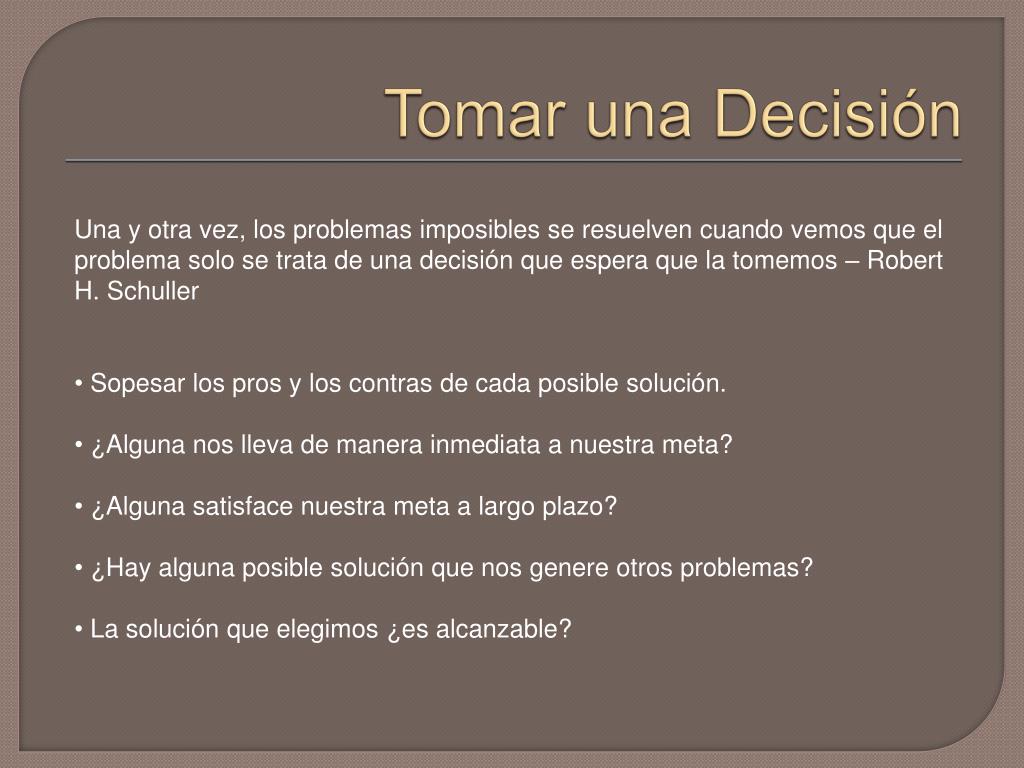 Tomar una Decisión

Una y otra vez, los problemas imposibles se resuelven cuando vemos que el problema solo se trata de una decisión que espera que la tomemos – Robert H. Schuller

• Sopesar los pros y los contras de cada posible solución.

• ¿Alguna nos lleva de manera inmediata a nuestra meta?

• ¿Alguna satisface nuestra meta a largo plazo?

• ¿Hay alguna posible solución que nos genere otros problemas?

• La solución que elegimos ¿es alcanzable?